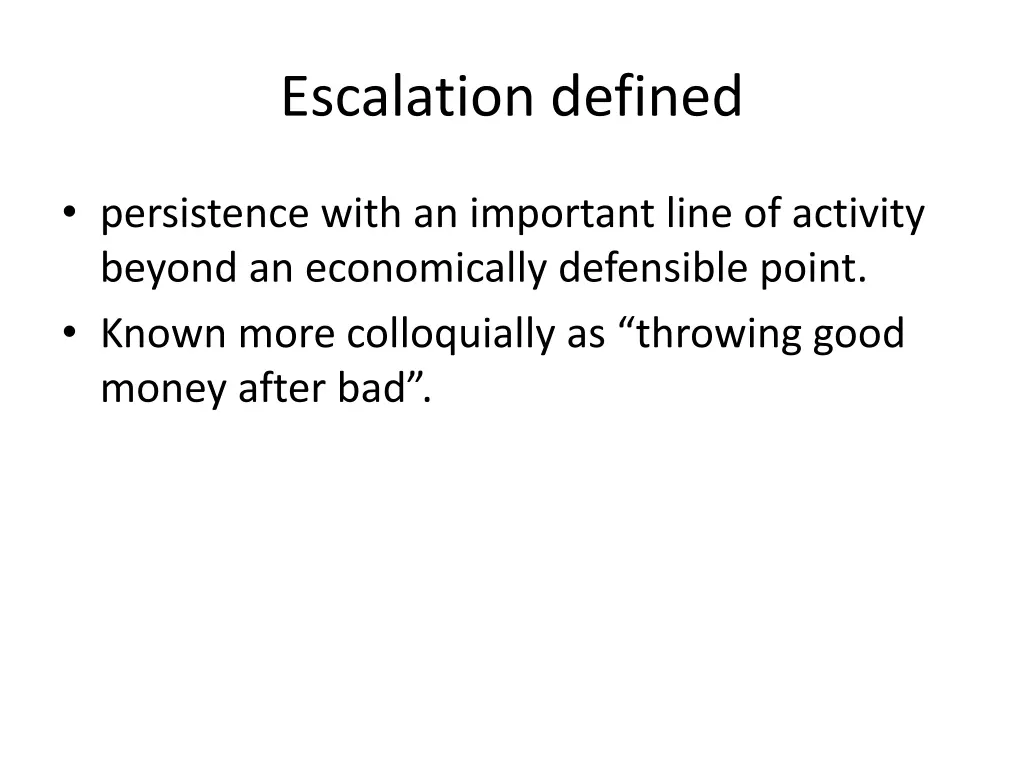 Escalation defined

• persistence with an important line of activity beyond an economically defensible point.
• Known more colloquially as “throwing good money after bad”.